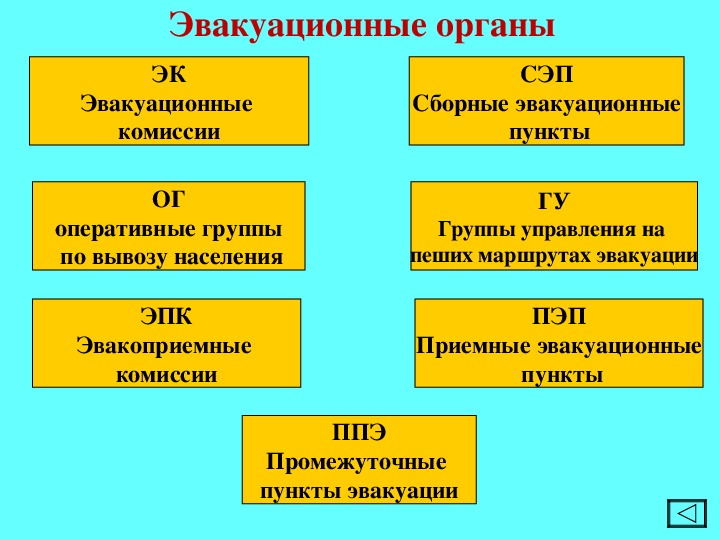 Эвакуационные органы

ЭК
Эвакуационные комиссии

СЭП
Сборные эвакуационные пункты

ОГ
оперативные группы по вывозу населения

ГУ
Группы управления на пеших маршрутах эвакуации

ЭПК
Эвакоприемные комиссии

ПЭП
Приемные эвакуационные пункты

ППЭ
Промежуточные пункты эвакуации